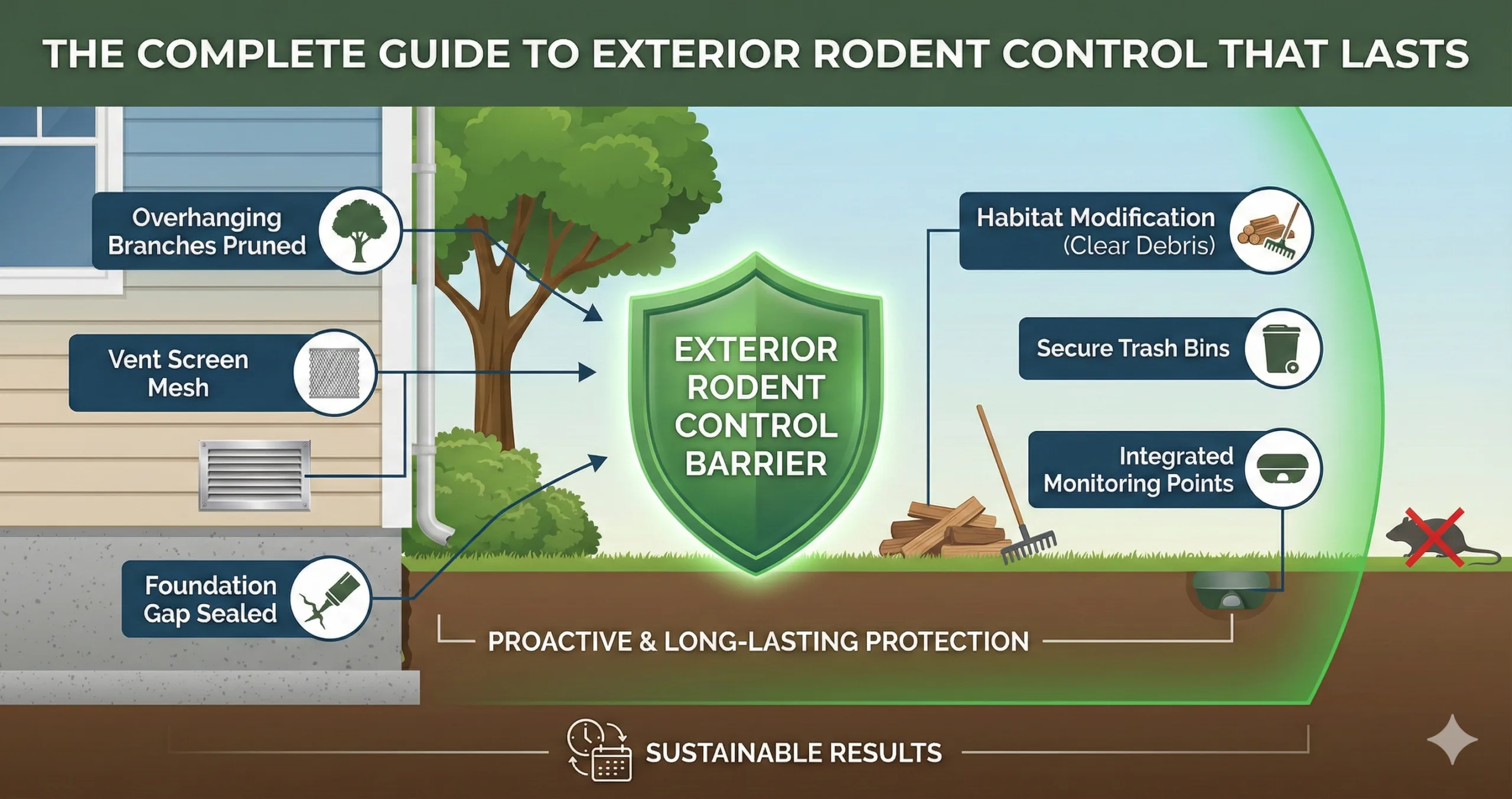 THE COMPLETE GUIDE TO EXTERIOR RODENT CONTROL THAT LASTS

Overhanging Branches Pruned

Vent Screen Mesh

Foundation Gap Sealed

EXTERIOR RODENT CONTROL BARRIER

Habitat Modification (Clear Debris)

Secure Trash Bins

Integrated Monitoring Points

PROACTIVE & LONG-LASTING PROTECTION

SUSTAINABLE RESULTS